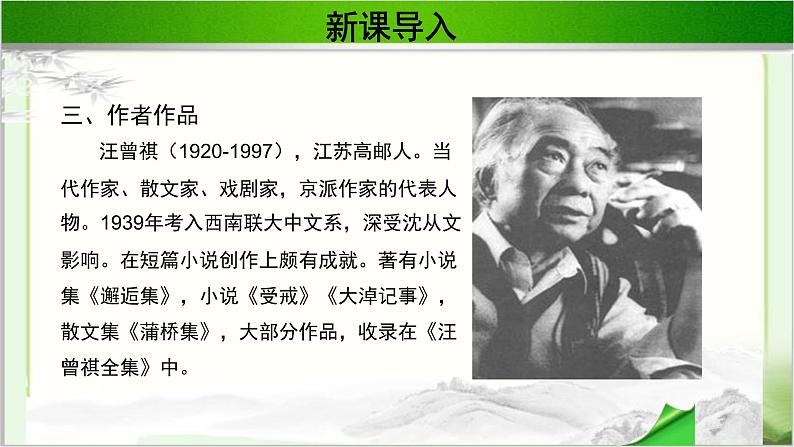 新课导入

三、作者作品

汪曾祺（1920-1997），江苏高邮人。当代作家、散文家、戏剧家，京派作家的代表人物。1939年考入西南联大中文系，深受沈从文影响。在短篇小说创作上颇有成就。著有小说集《邂逅集》，小说《受戒》《大淖记事》，散文集《蒲桥集》，大部分作品，收录在《汪曾祺全集》中。